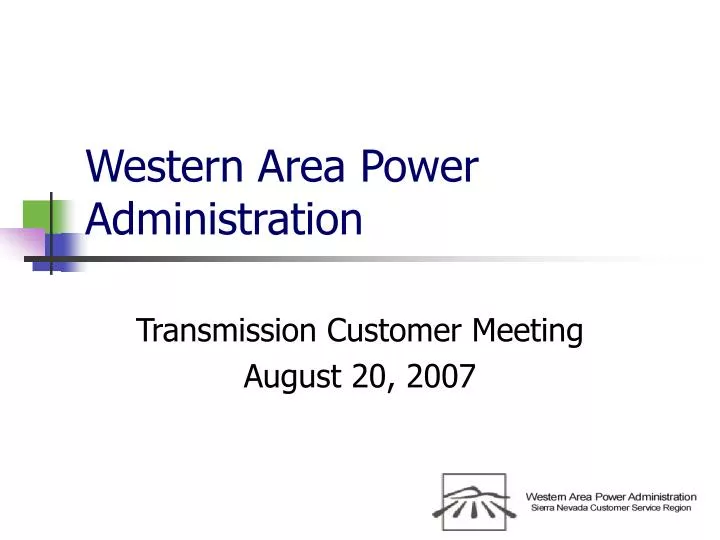 Western Area Power Administration

Transmission Customer Meeting
August 20, 2007

Western Area Power Administration
Sierra Nevada Customer Service Region